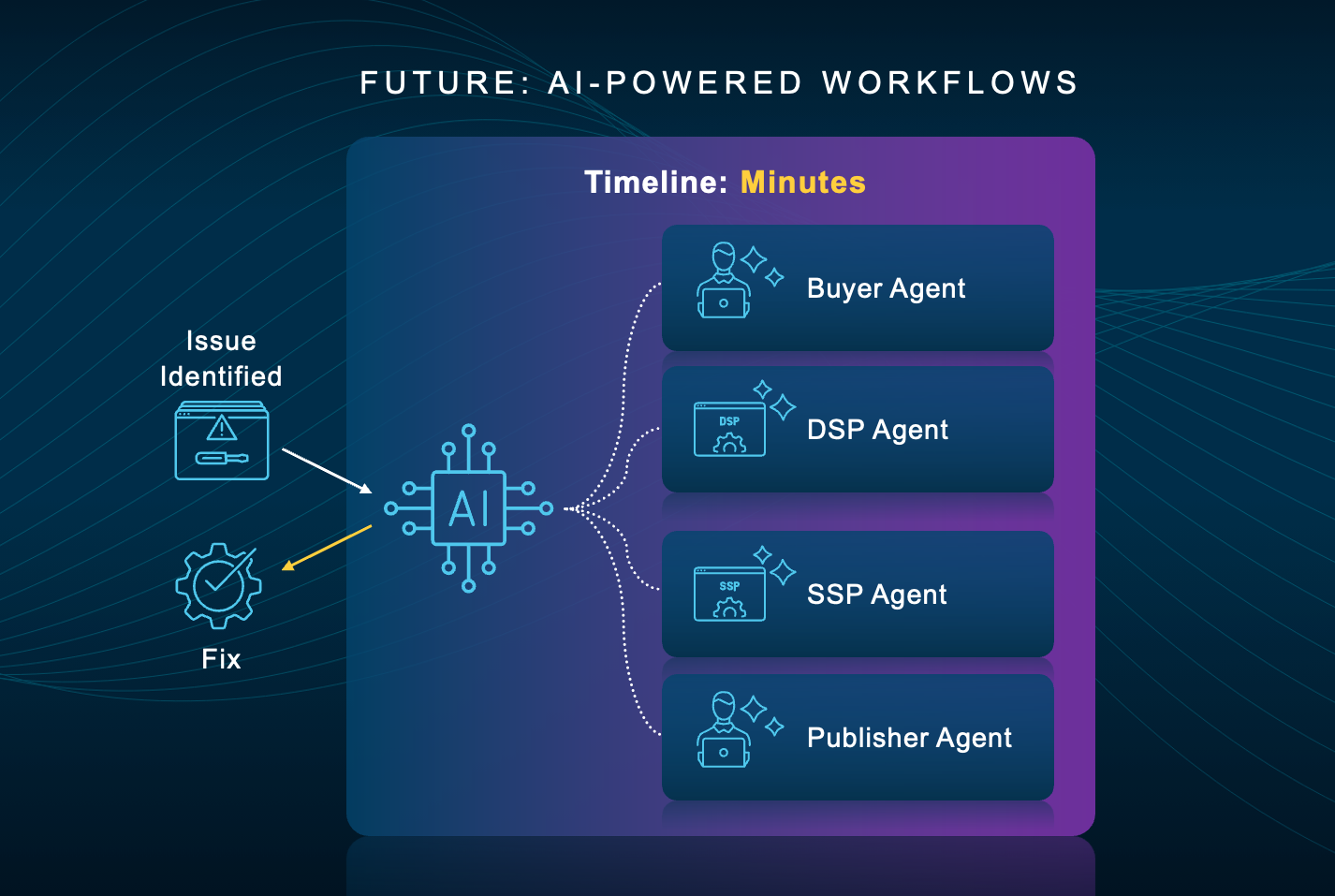 FUTURE: AI-POWERED WORKFLOWS

Timeline: Minutes

Issue Identified

AI

Fix

Buyer Agent

DSP

DSP Agent

SSP

SSP Agent

Publisher Agent